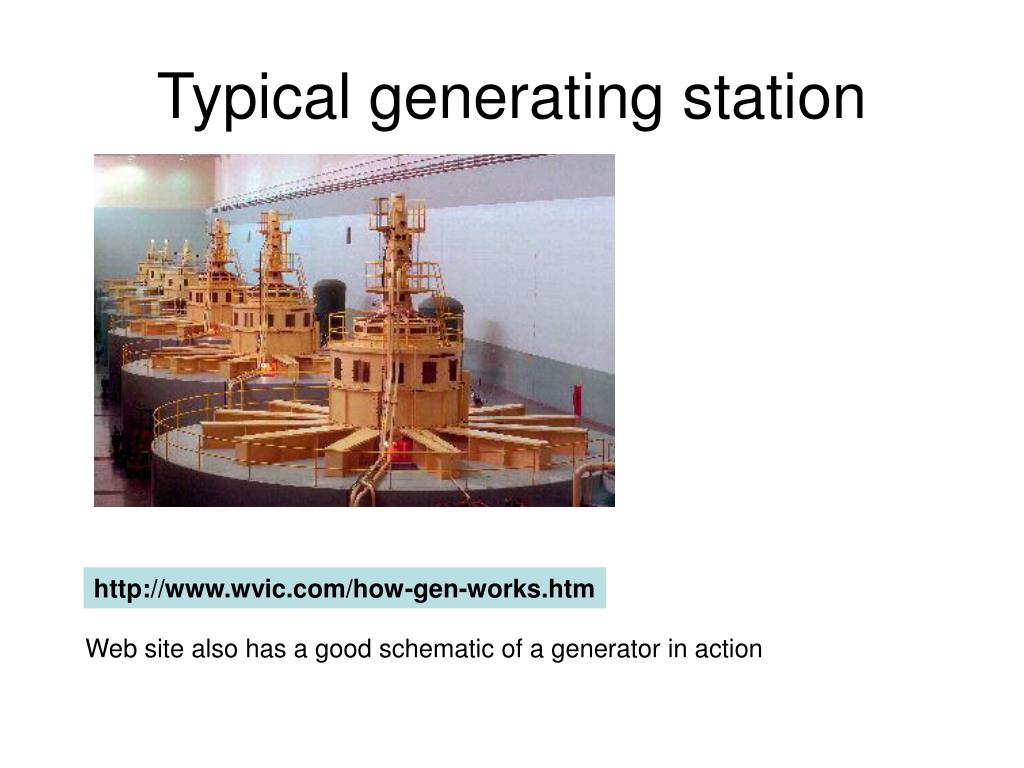 Typical generating station

http://www.wvic.com/how-gen-works.htm

Web site also has a good schematic of a generator in action